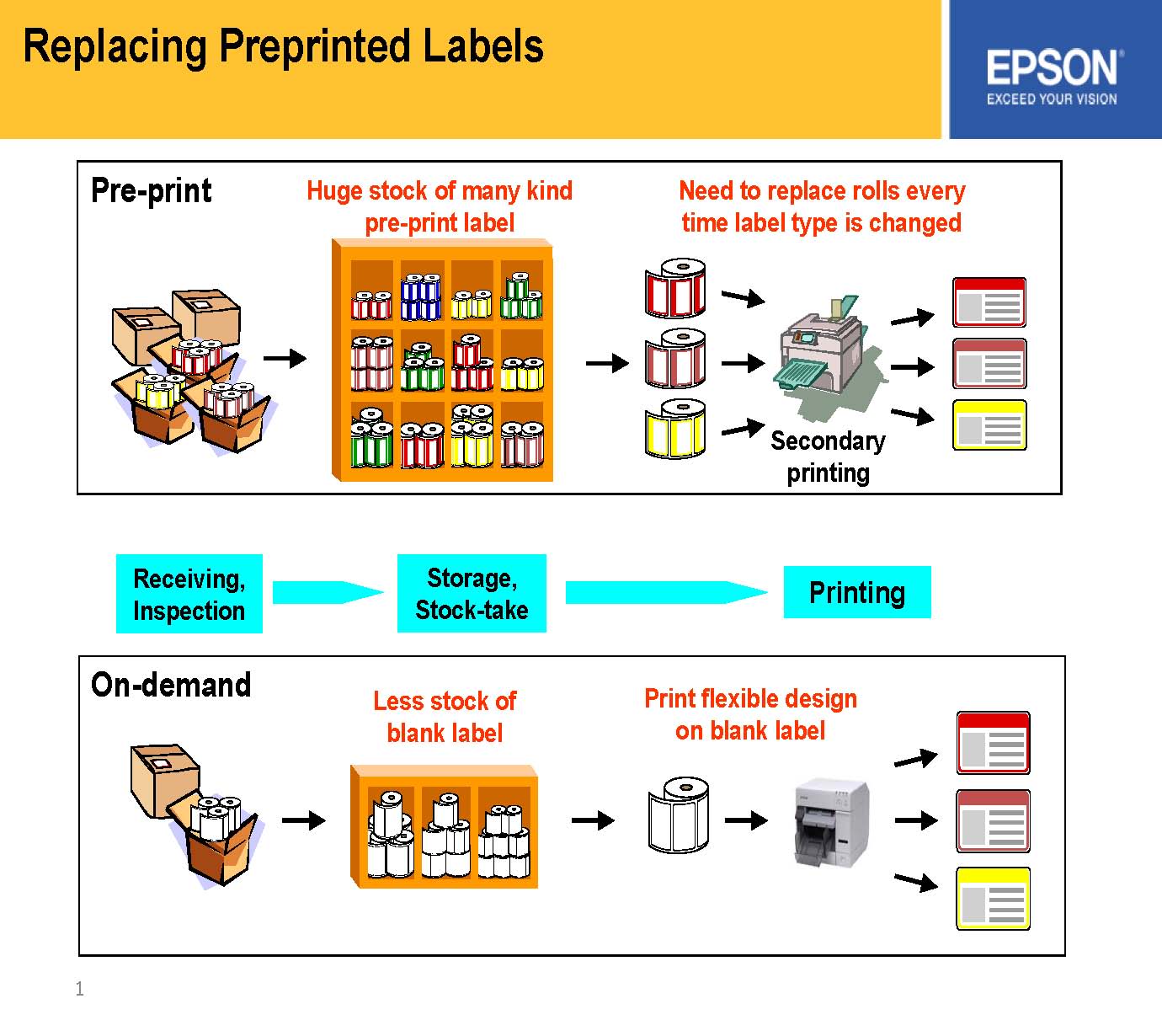 Replacing Preprinted Labels

EPSON
EXCEED YOUR VISION

Pre-print

Huge stock of many kind pre-print label

Need to replace rolls every time label type is changed

Secondary printing

Receiving, Inspection

Storage, Stock-take

Printing

On-demand

Less stock of blank label

Print flexible design on blank label

1